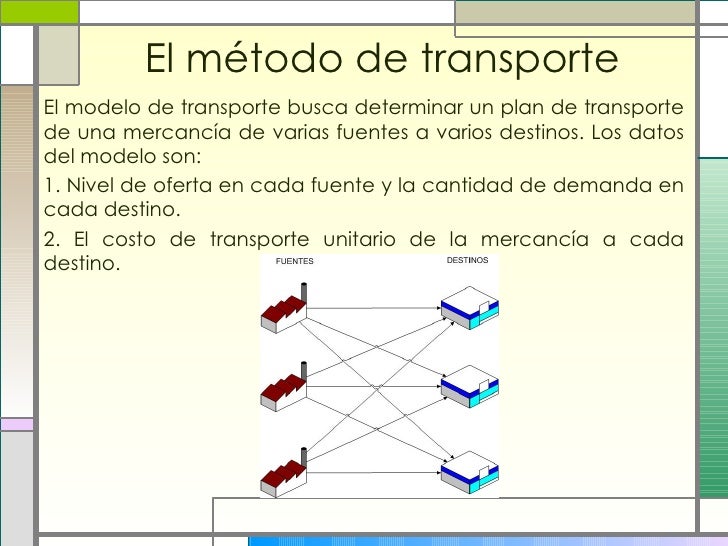 El método de transporte

El modelo de transporte busca determinar un plan de transporte de una mercancía de varias fuentes a varios destinos. Los datos del modelo son:

1. Nivel de oferta en cada fuente y la cantidad de demanda en cada destino.

2. El costo de transporte unitario de la mercancía a cada destino.

FUENTES

DESTINOS